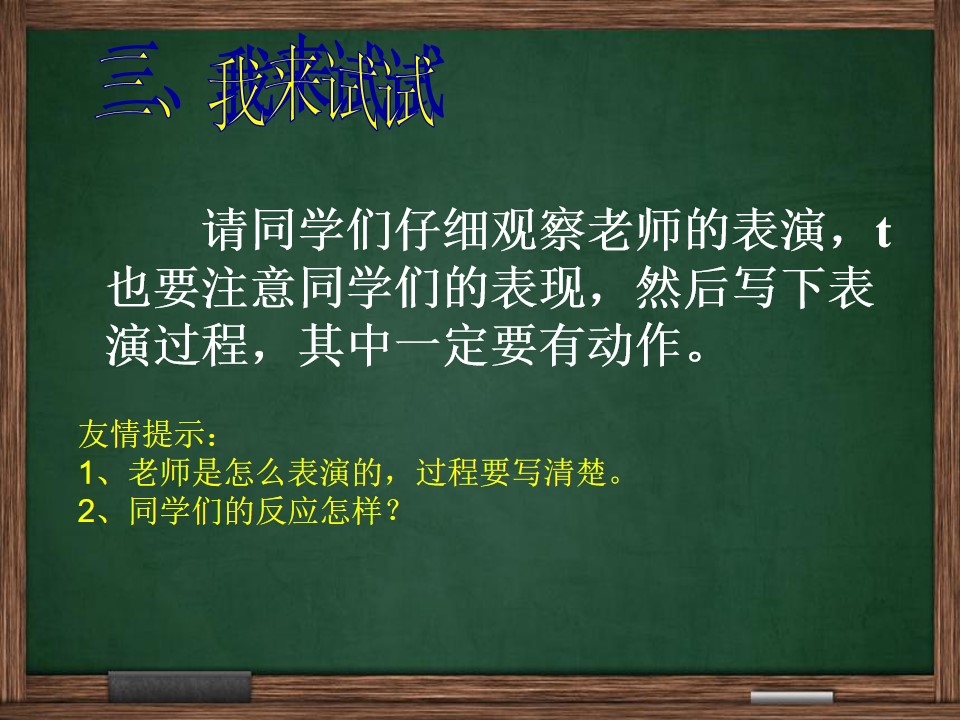 三、我来试试

请同学们仔细观察老师的表演，t也要注意同学们的表现，然后写下表演过程，其中一定要有动作。

友情提示：
1、老师是怎么表演的，过程要写清楚。
2、同学们的反应怎样？